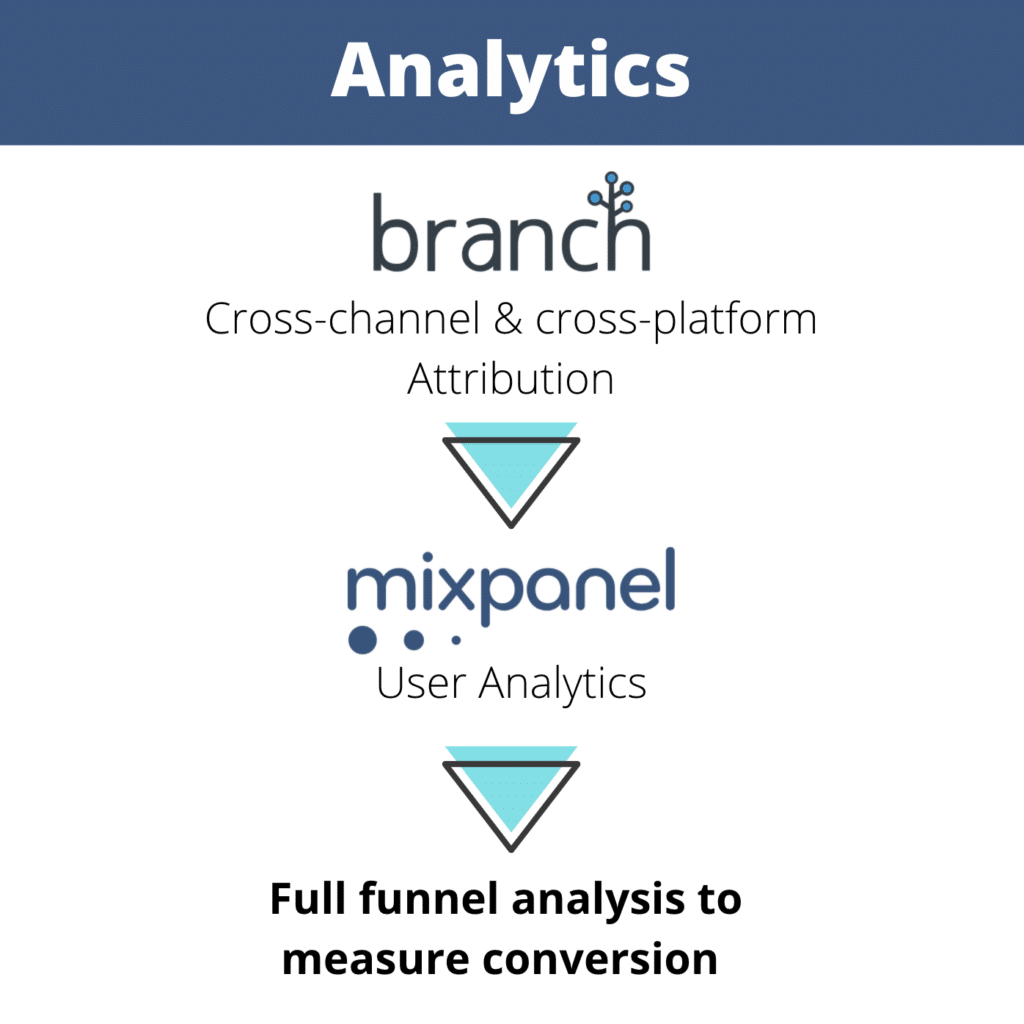 Analytics

branch

Cross-channel & cross-platform Attribution

mixpanel

User Analytics

Full funnel analysis to measure conversion